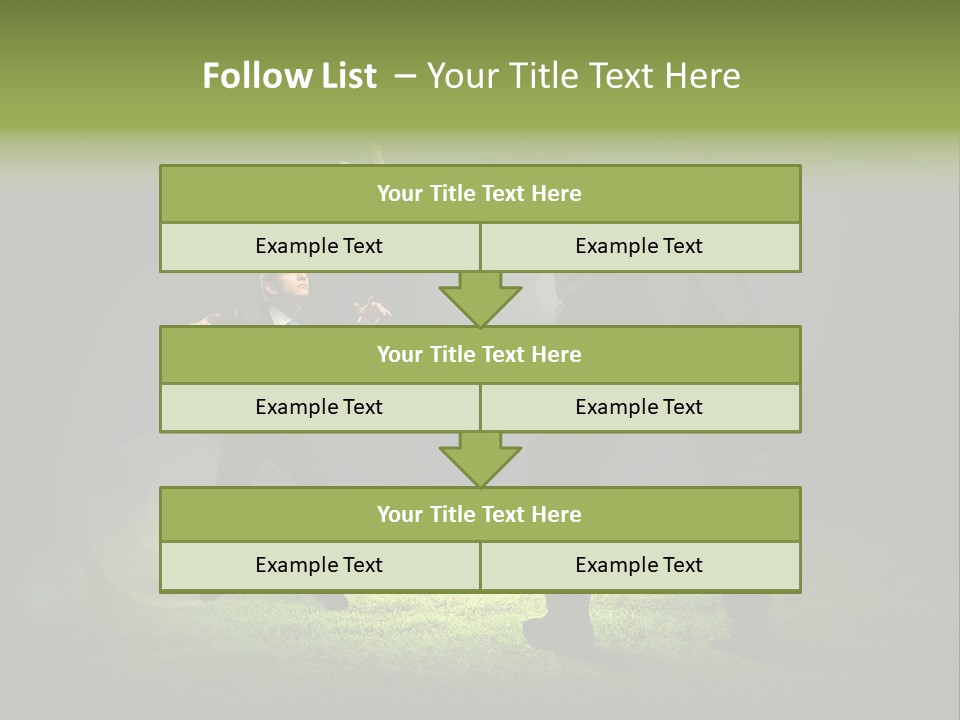 Follow List – Your Title Text Here

Your Title Text Here

Example Text

Example Text

Your Title Text Here

Example Text

Example Text

Your Title Text Here

Example Text

Example Text